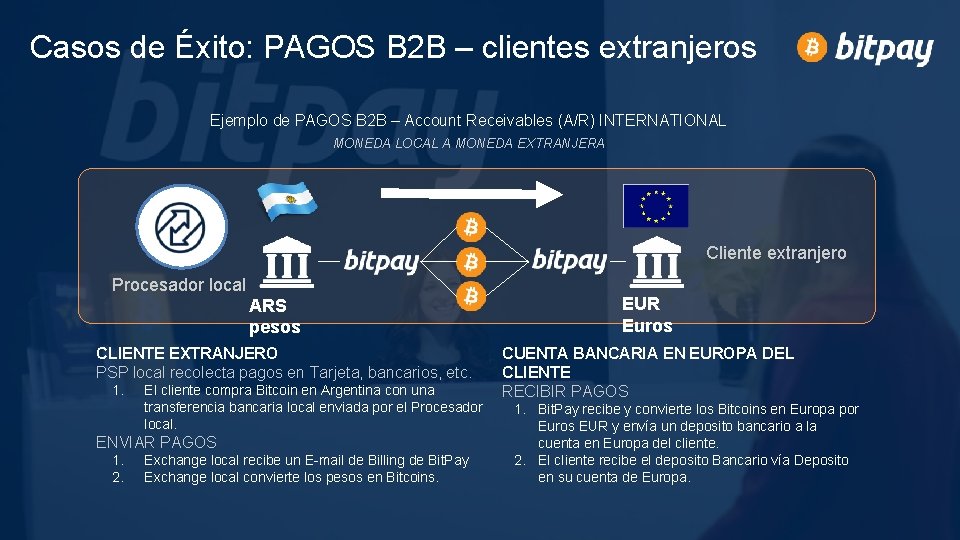 Casos de Éxito: PAGOS B2B – clientes extranjeros

bitpay

Ejemplo de PAGOS B2B – Account Receivables (A/R) INTERNATIONAL

MONEDA LOCAL A MONEDA EXTRANJERA

Procesador local

bitpay

bitpay

Cliente extranjero

ARS pesos

EUR Euros

CLIENTE EXTRANJERO

PSP local recolecta pagos en Tarjeta, bancarios, etc.

1. El cliente compra Bitcoin en Argentina con una transferencia bancaria local enviada por el Procesador local.

ENVIAR PAGOS

1. Exchange local recibe un E-mail de Billing de BitPay
2. Exchange local convierte los pesos en Bitcoins.

CUENTA BANCARIA EN EUROPA DEL CLIENTE

RECIBIR PAGOS

1. BitPay recibe y convierte los Bitcoins en Europa por Euros EUR y envía un deposito bancario a la cuenta en Europa del cliente.
2. El cliente recibe el deposito Bancario vía Deposito en su cuenta de Europa.